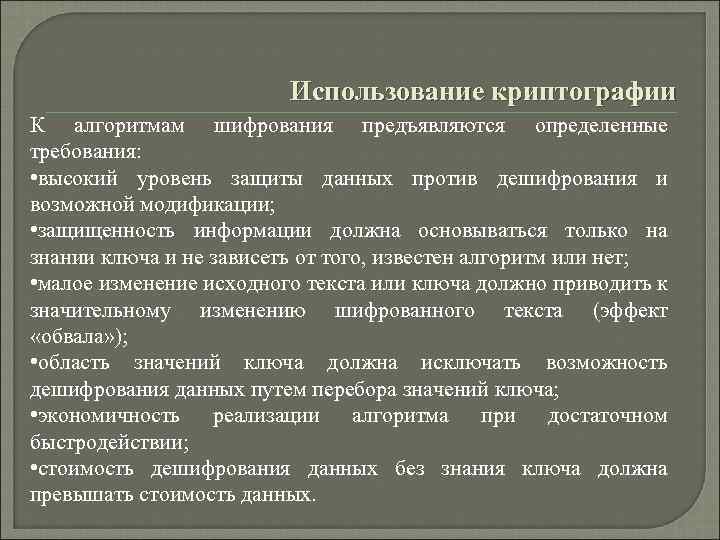 Использование криптографии

К алгоритмам шифрования предъявляются определенные требования:
•высокий уровень защиты данных против дешифрования и возможной модификации;
•защищенность информации должна основываться только на знании ключа и не зависеть от того, известен алгоритм или нет;
•малое изменение исходного текста или ключа должно приводить к значительному изменению шифрованного текста (эффект «обвала»);
•область значений ключа должна исключать возможность дешифрования данных путем перебора значений ключа;
•экономичность реализации алгоритма при достаточном быстродействии;
•стоимость дешифрования данных без знания ключа должна превышать стоимость данных.